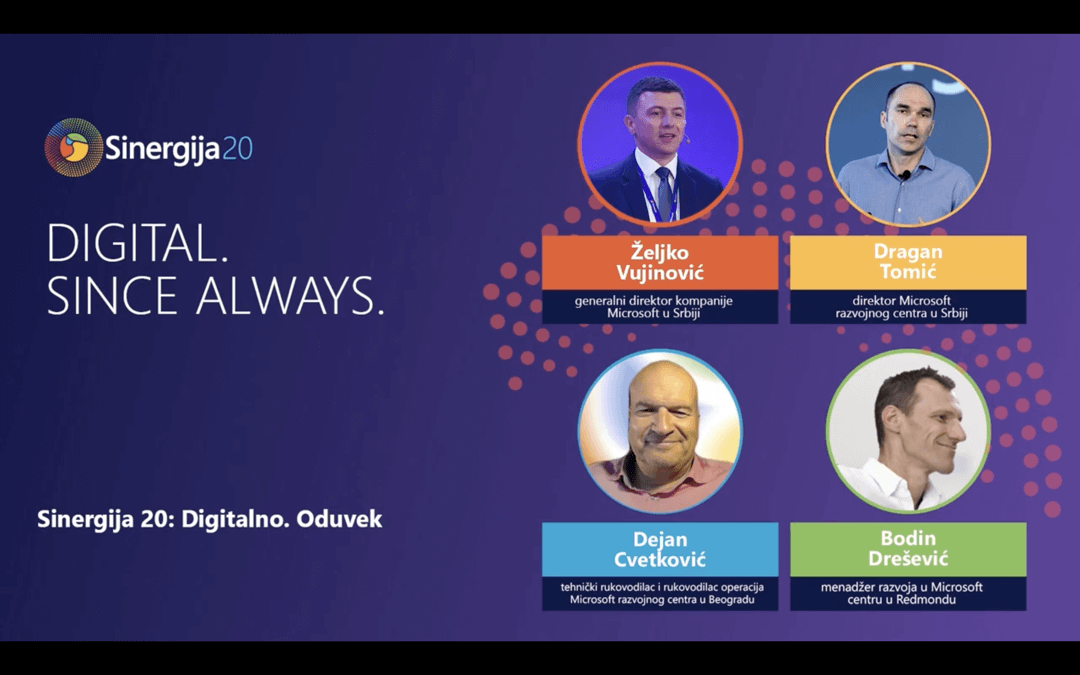 Sinergija20

DIGITAL.
SINCE ALWAYS.

Sinergija 20: Digitalno. Oduvek

Željko Vujinović
generalni direktor kompanije Microsoft u Srbiji

Dragan Tomić
direktor Microsoft razvojnog centra u Srbiji

Dejan Cvetković
tehnički rukovodilac i rukovodilac operacija Microsoft razvojnog centra u Beogradu

Bodin Drešević
menadžer razvoja u Microsoft centru u Redmondu